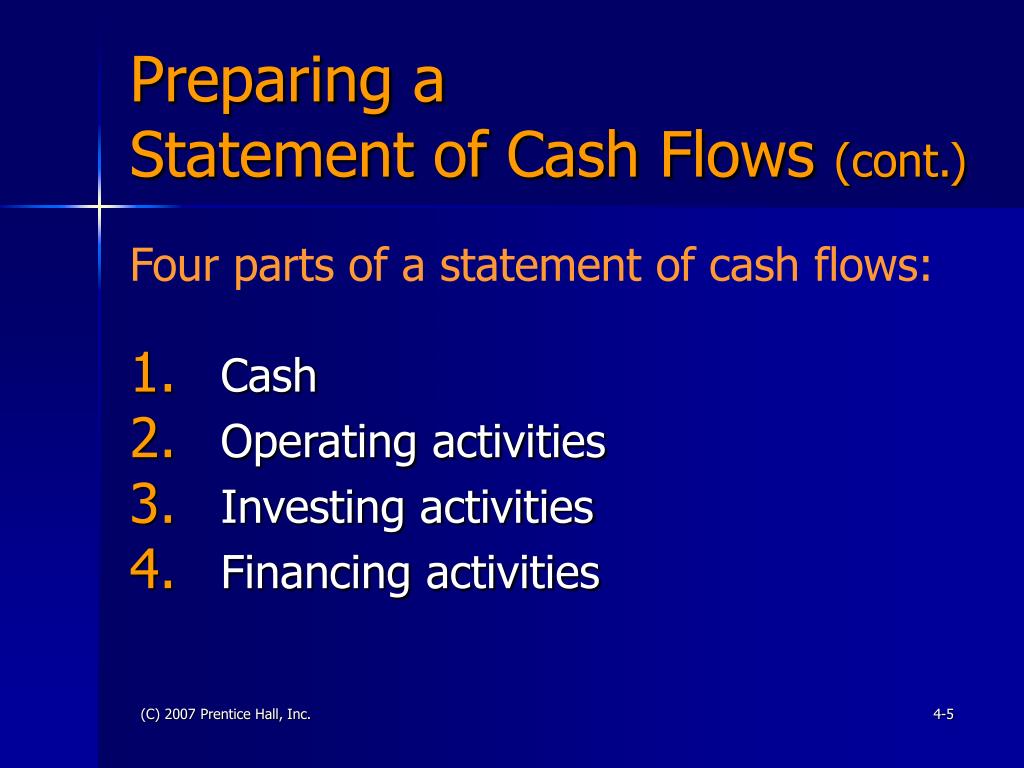 Preparing a
Statement of Cash Flows (cont.)

Four parts of a statement of cash flows:

1. Cash
2. Operating activities
3. Investing activities
4. Financing activities

(C) 2007 Prentice Hall, Inc.

4-5